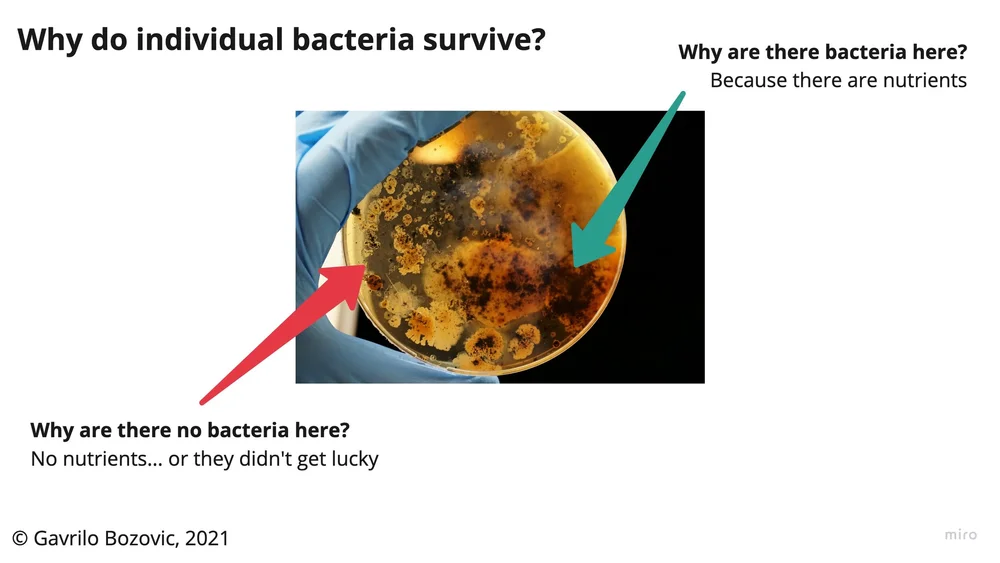 Why do individual bacteria survive?

Why are there bacteria here?
Because there are nutrients

Why are there no bacteria here?
No nutrients... or they didn't get lucky

© Gavrilo Bozovic, 2021

miro